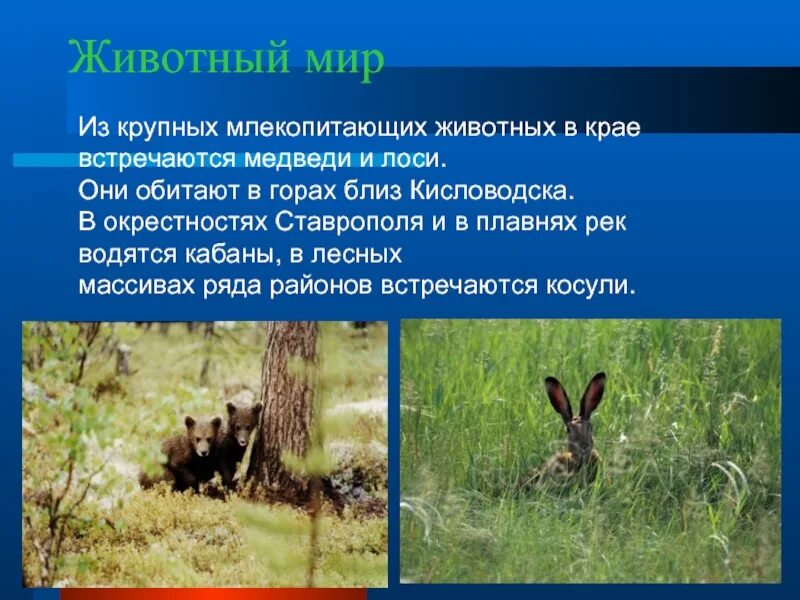 Животный мир

Из крупных млекопитающих животных в крае встречаются медведи и лоси.
Они обитают в горах близ Кисловодска.
В окрестностях Ставрополя и в плавнях рек водятся кабаны, в лесных массивах ряда районов встречаются косули.